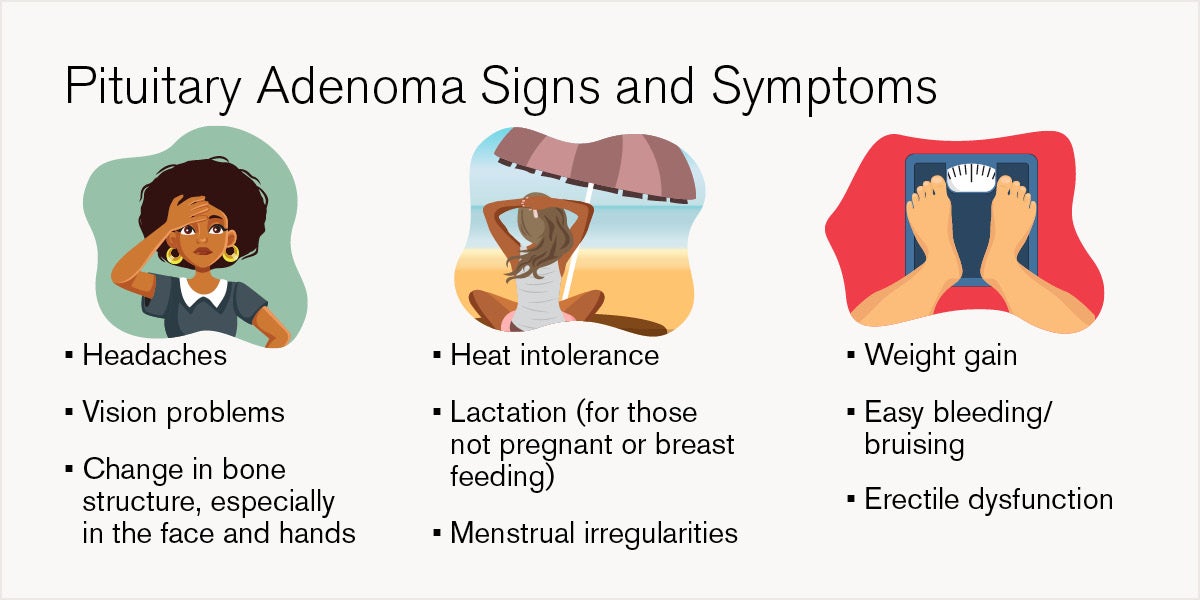 Pituitary Adenoma Signs and Symptoms

▪ Headaches

▪ Vision problems

▪ Change in bone structure, especially in the face and hands

▪ Heat intolerance

▪ Lactation (for those not pregnant or breast feeding)

▪ Menstrual irregularities

▪ Weight gain

▪ Easy bleeding/ bruising

▪ Erectile dysfunction